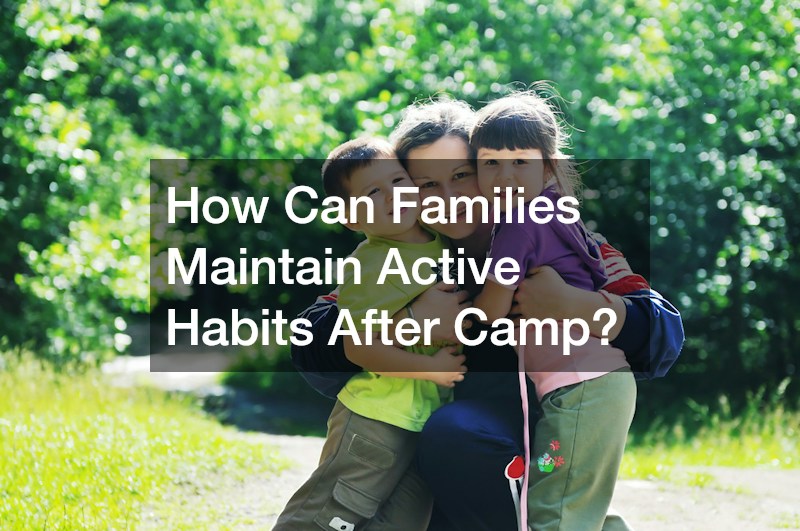 How Can Families Maintain Active Habits After Camp?